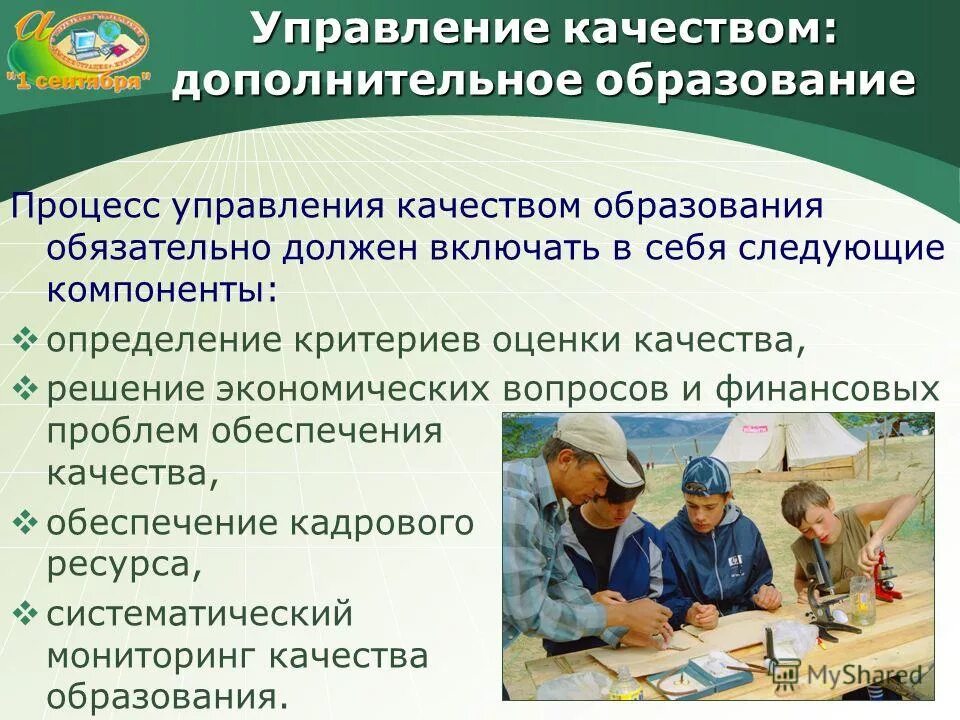 "1 сентября"

Управление качеством: дополнительное образование

Процесс управления качеством образования обязательно должен включать в себя следующие компоненты:

❖ определение критериев оценки качества,
❖ решение экономических вопросов и финансовых проблем обеспечения качества,
❖ обеспечение кадрового ресурса,
❖ систематический мониторинг качества образования.

MyShared